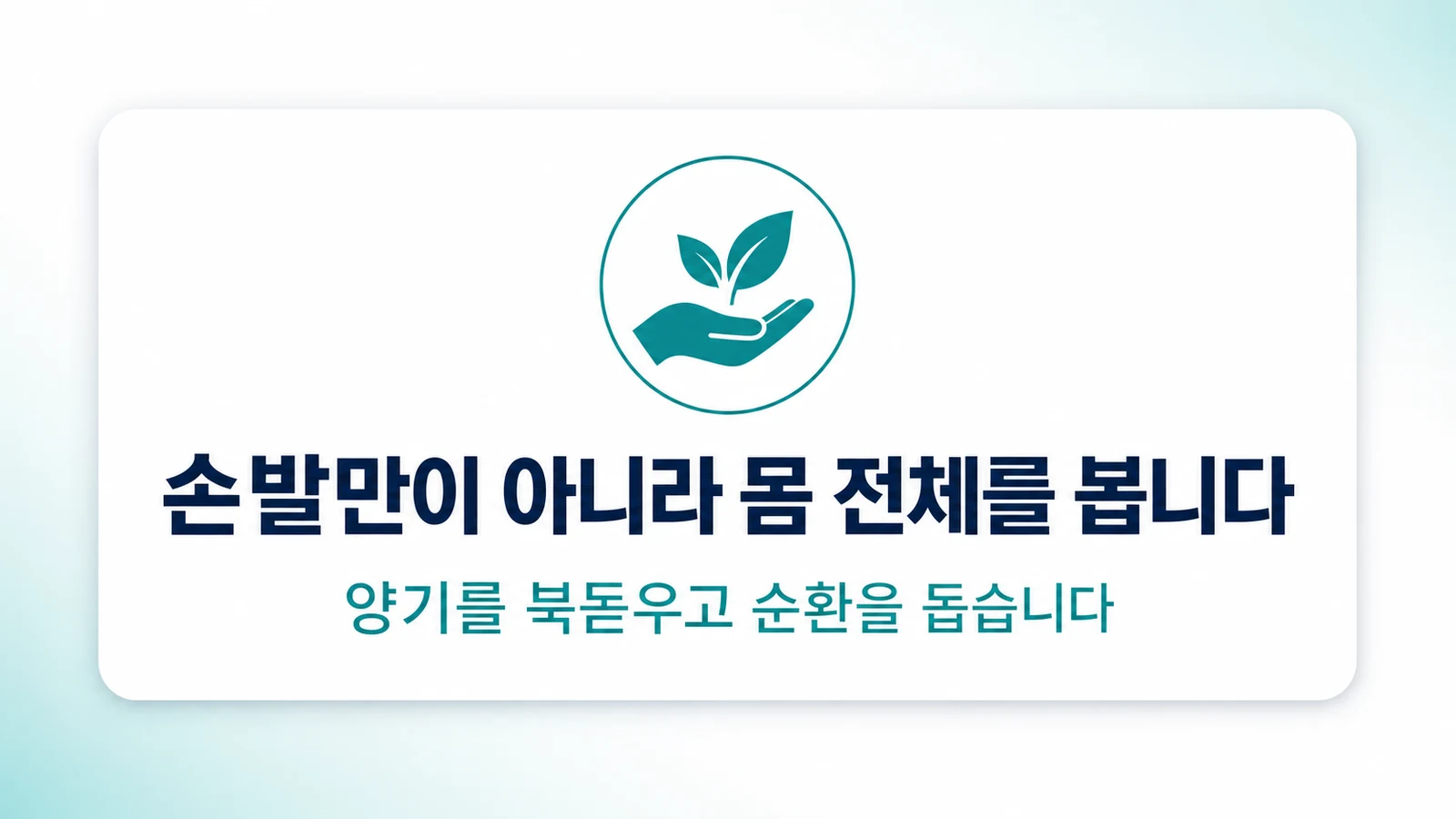 손발만이 아니라 몸 전체를 봅니다

양기를 북돋우고 순환을 돕습니다